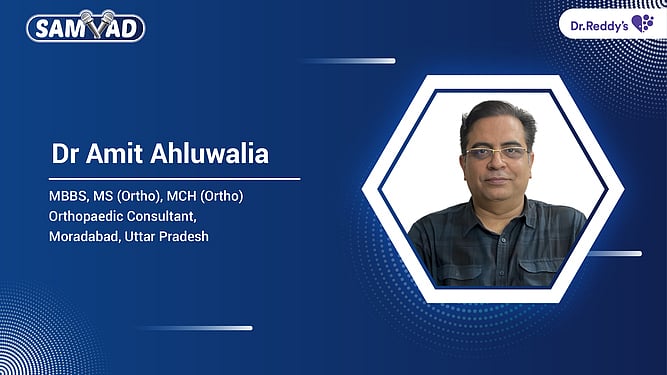 SAMVAD

Dr.Reddy's

Dr Amit Ahluwalia

MBBS, MS (Ortho), MCH (Ortho)
Orthopaedic Consultant,
Moradabad, Uttar Pradesh